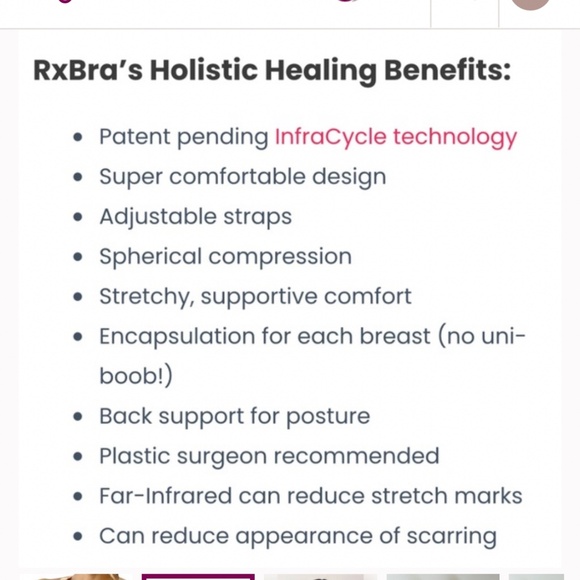 RxBra's Holistic Healing Benefits:

- Patent pending InfraCycle technology
- Super comfortable design
- Adjustable straps
- Spherical compression
- Stretchy, supportive comfort
- Encapsulation for each breast (no uni-boob!)
- Back support for posture
- Plastic surgeon recommended
- Far-Infrared can reduce stretch marks
- Can reduce appearance of scarring